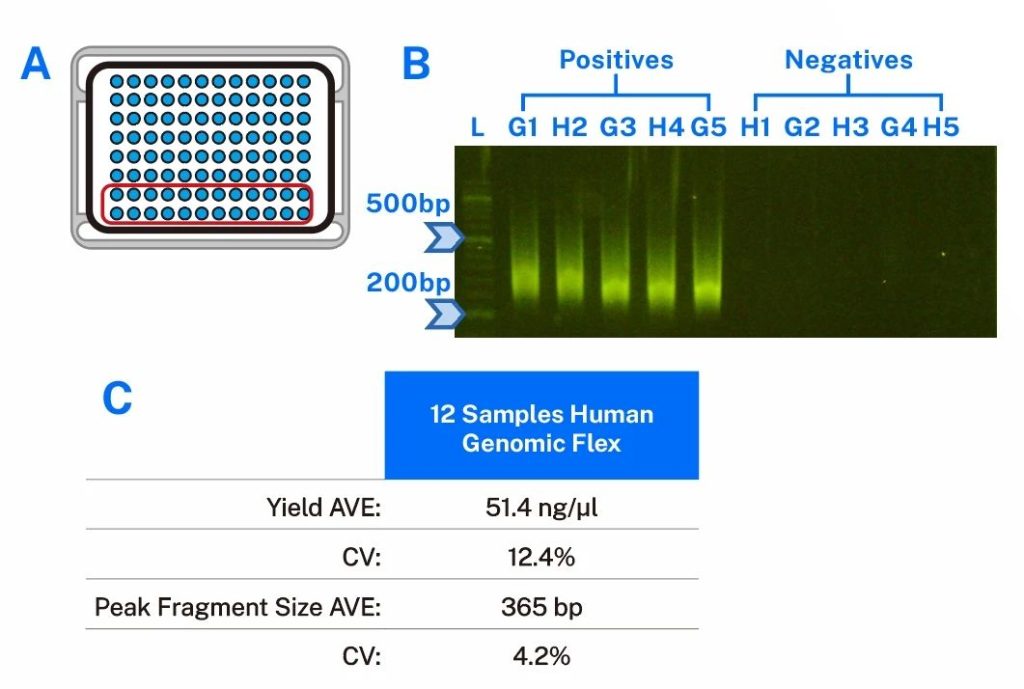 A

B

Positives

Negatives

L G1 H2 G3 H4 G5 H1 G2 H3 G4 H5

500bp

200bp

C

| | 12 Samples Human Genomic Flex |
|---|---|
| Yield AVE: | 51.4 ng/µl |
| CV: | 12.4% |
| Peak Fragment Size AVE: | 365 bp |
| CV: | 4.2% |